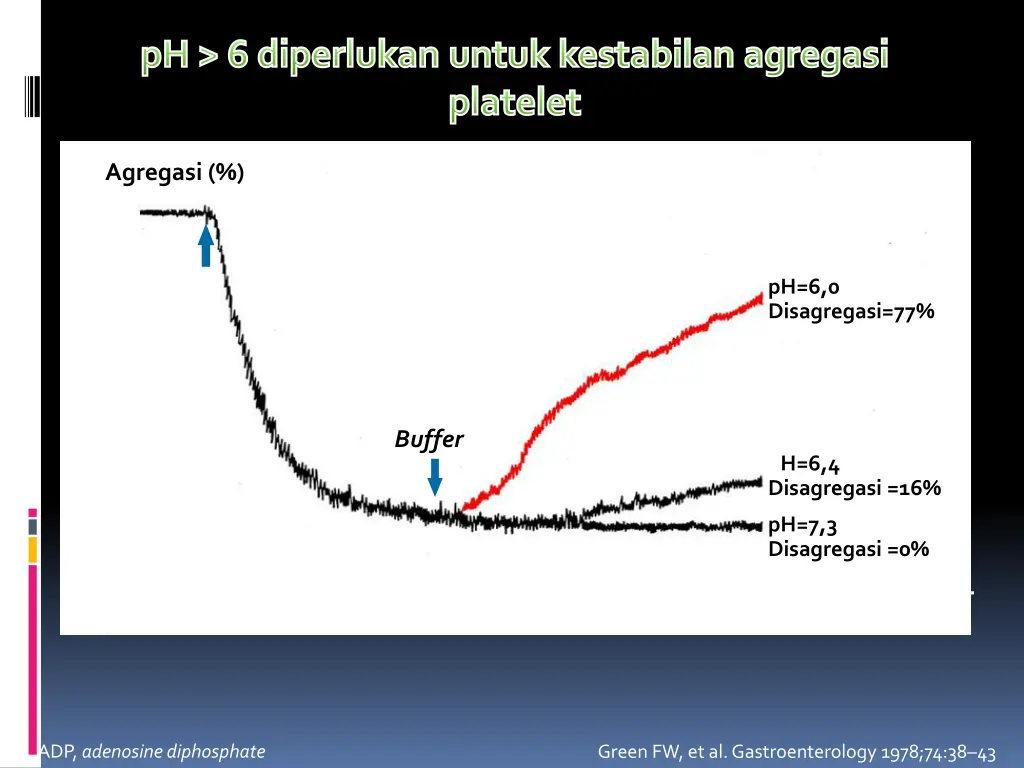 pH > 6 diperlukan untuk kestabilan agregasi platelet

Agregasi (%)

pH=6,0
Disagregasi=77%

Buffer

H=6,4
Disagregasi =16%

pH=7,3
Disagregasi =0%

ADP, adenosine diphosphate

Green FW, et al. Gastroenterology 1978;74:38–43